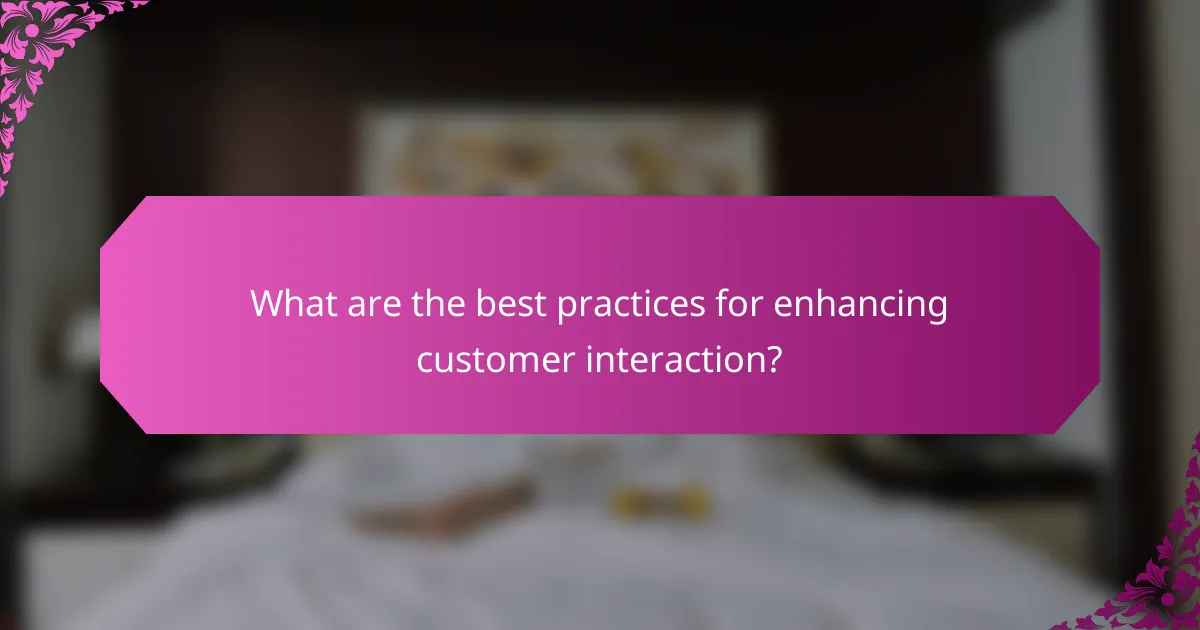 What are the best practices for enhancing customer interaction?